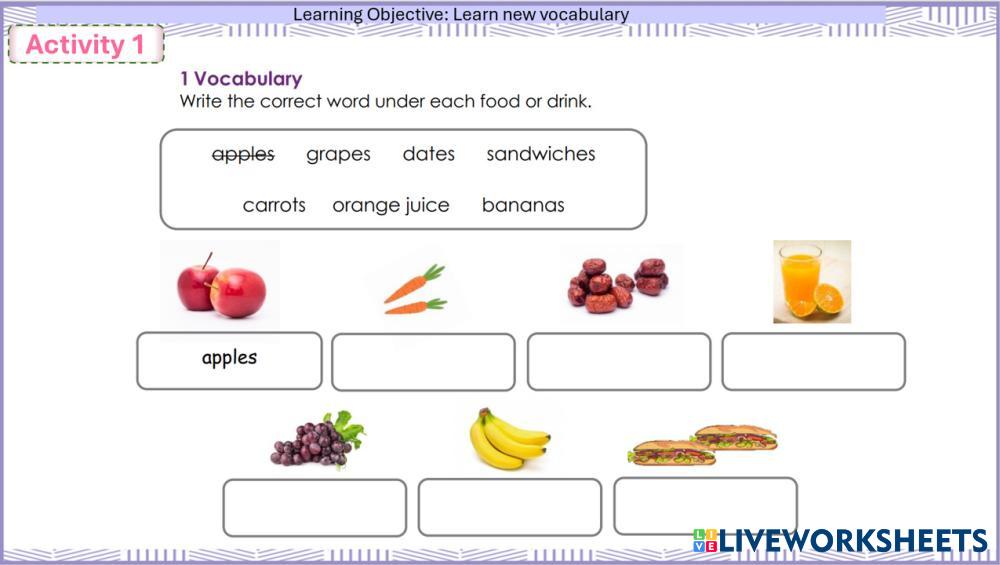 Learning Objective: Learn new vocabulary

Activity 1

1 Vocabulary
Write the correct word under each food or drink.

~~apples~~ grapes dates sandwiches
carrots orange juice bananas

apples

LIVEWORKSHEETS